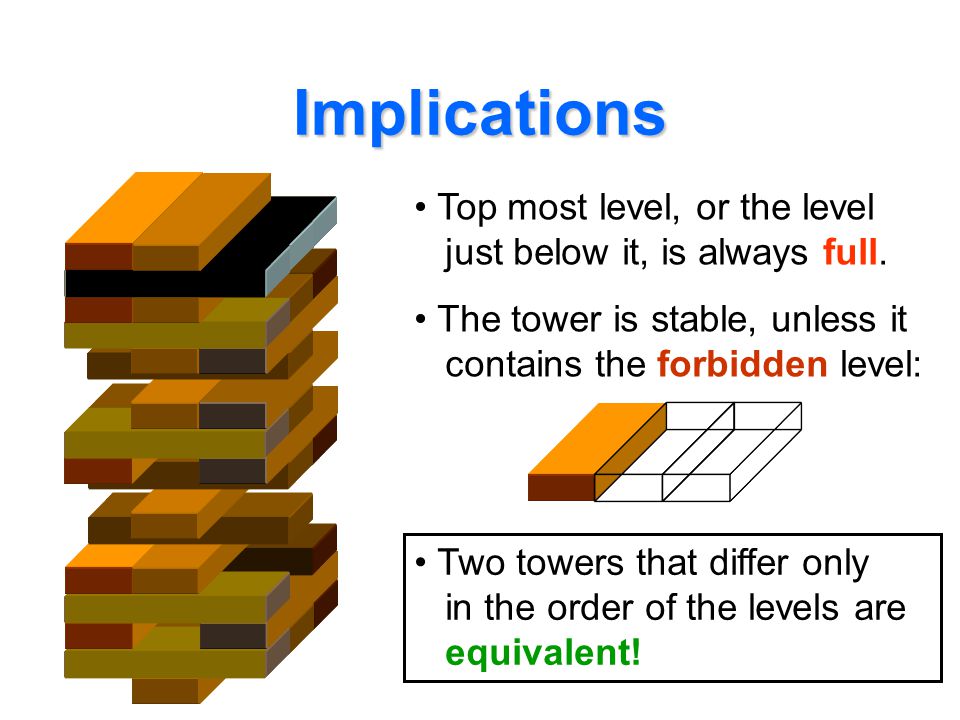 Implications

• Top most level, or the level just below it, is always full.

• The tower is stable, unless it contains the forbidden level:

• Two towers that differ only in the order of the levels are equivalent!